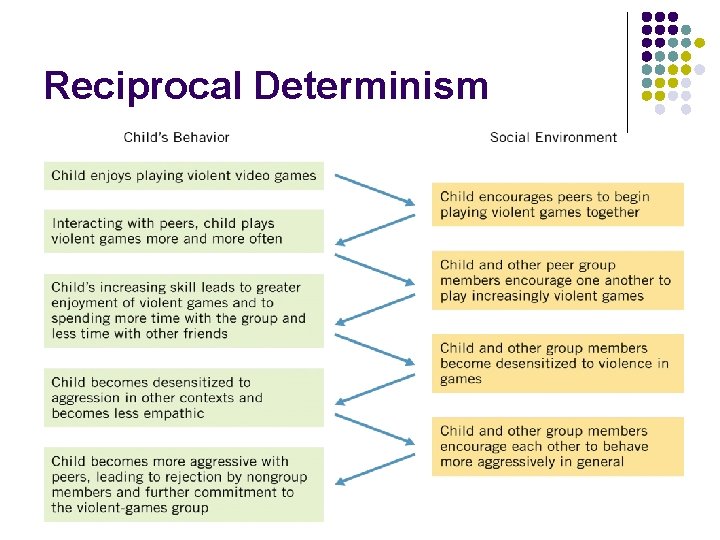 Reciprocal Determinism

Child's Behavior

Social Environment

Child enjoys playing violent video games

Child encourages peers to begin playing violent games together

Interacting with peers, child plays violent games more and more often

Child and other peer group members encourage one another to play increasingly violent games

Child's increasing skill leads to greater enjoyment of violent games and to spending more time with the group and less time with other friends

Child and other group members become desensitized to violence in games

Child becomes desensitized to aggression in other contexts and becomes less empathic

Child and other group members encourage each other to behave more aggressively in general

Child becomes more aggressive with peers, leading to rejection by nongroup members and further commitment to the violent-games group